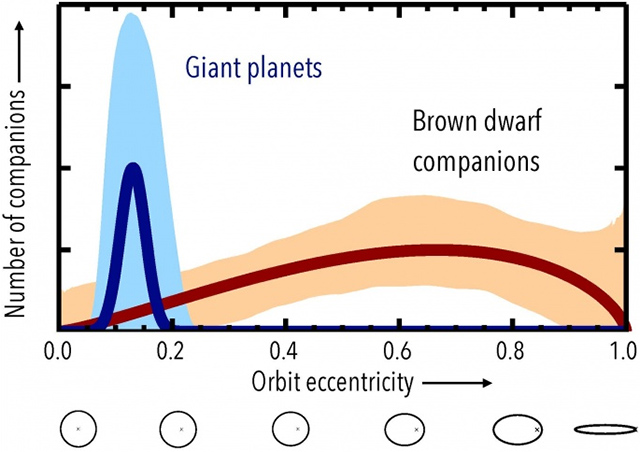 Number of companions ⟶

Giant planets

Brown dwarf companions

0.0 0.2 0.4 0.6 0.8 1.0

Orbit eccentricity ⟶